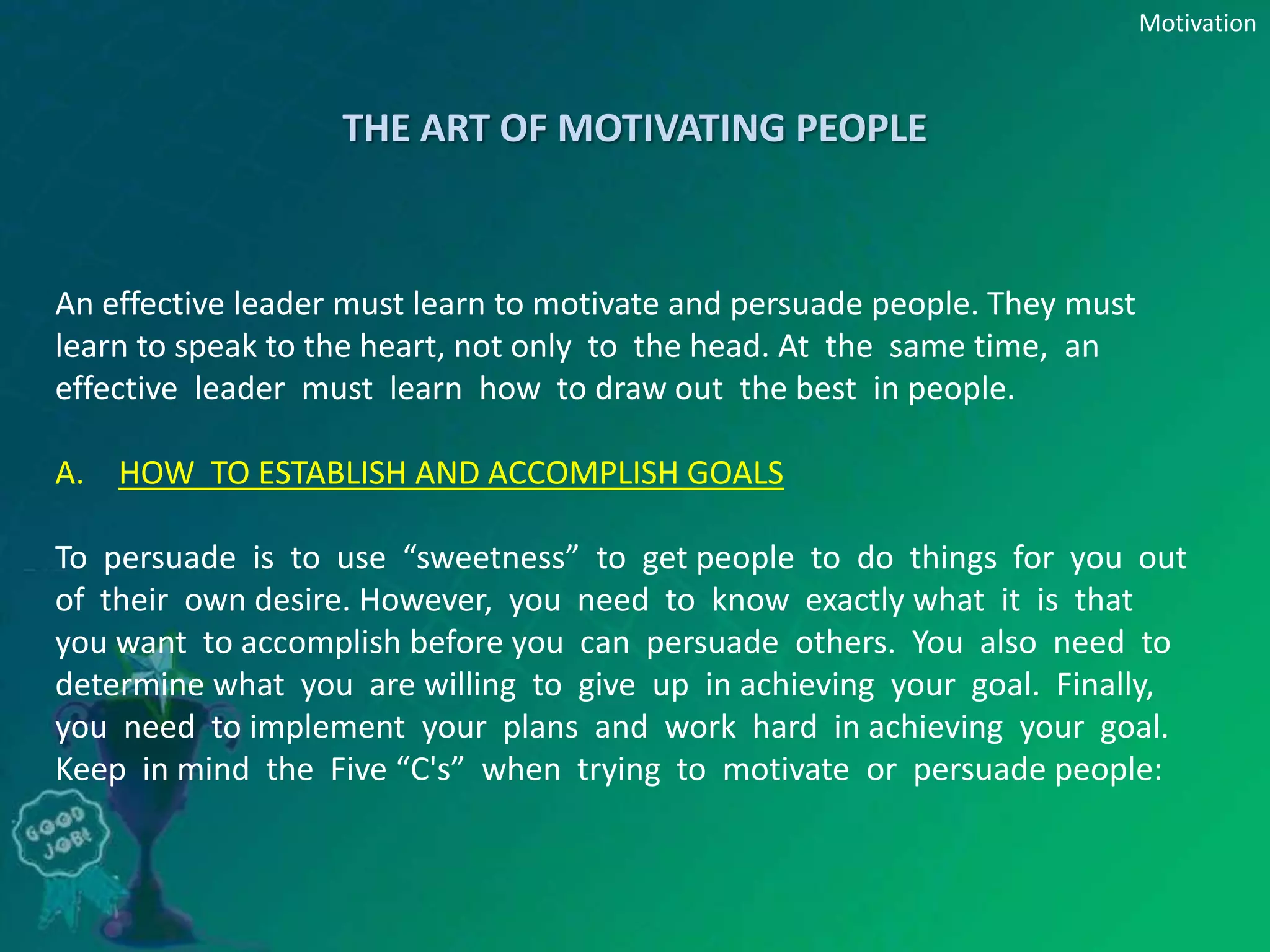 Motivation

THE ART OF MOTIVATING PEOPLE

An effective leader must learn to motivate and persuade people. They must learn to speak to the heart, not only to the head. At the same time, an effective leader must learn how to draw out the best in people.

A. HOW TO ESTABLISH AND ACCOMPLISH GOALS

To persuade is to use “sweetness” to get people to do things for you out of their own desire. However, you need to know exactly what it is that you want to accomplish before you can persuade others. You also need to determine what you are willing to give up in achieving your goal. Finally, you need to implement your plans and work hard in achieving your goal. Keep in mind the Five “C's” when trying to motivate or persuade people:

GOOD JOB!